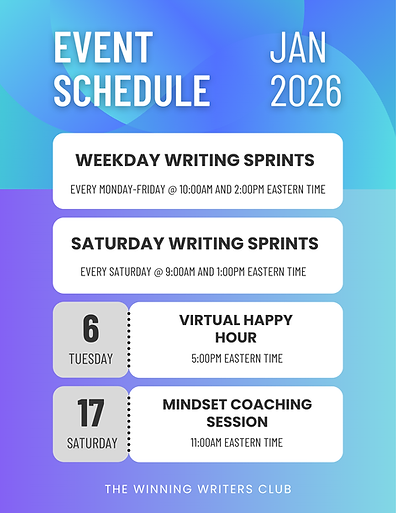 EVENT SCHEDULE

JAN 2026

WEEKDAY WRITING SPRINTS

EVERY MONDAY-FRIDAY @ 10:00AM AND 2:00PM EASTERN TIME

SATURDAY WRITING SPRINTS

EVERY SATURDAY @ 9:00AM AND 1:00PM EASTERN TIME

6
TUESDAY

VIRTUAL HAPPY HOUR

5:00PM EASTERN TIME

17
SATURDAY

MINDSET COACHING SESSION

11:00AM EASTERN TIME

THE WINNING WRITERS CLUB